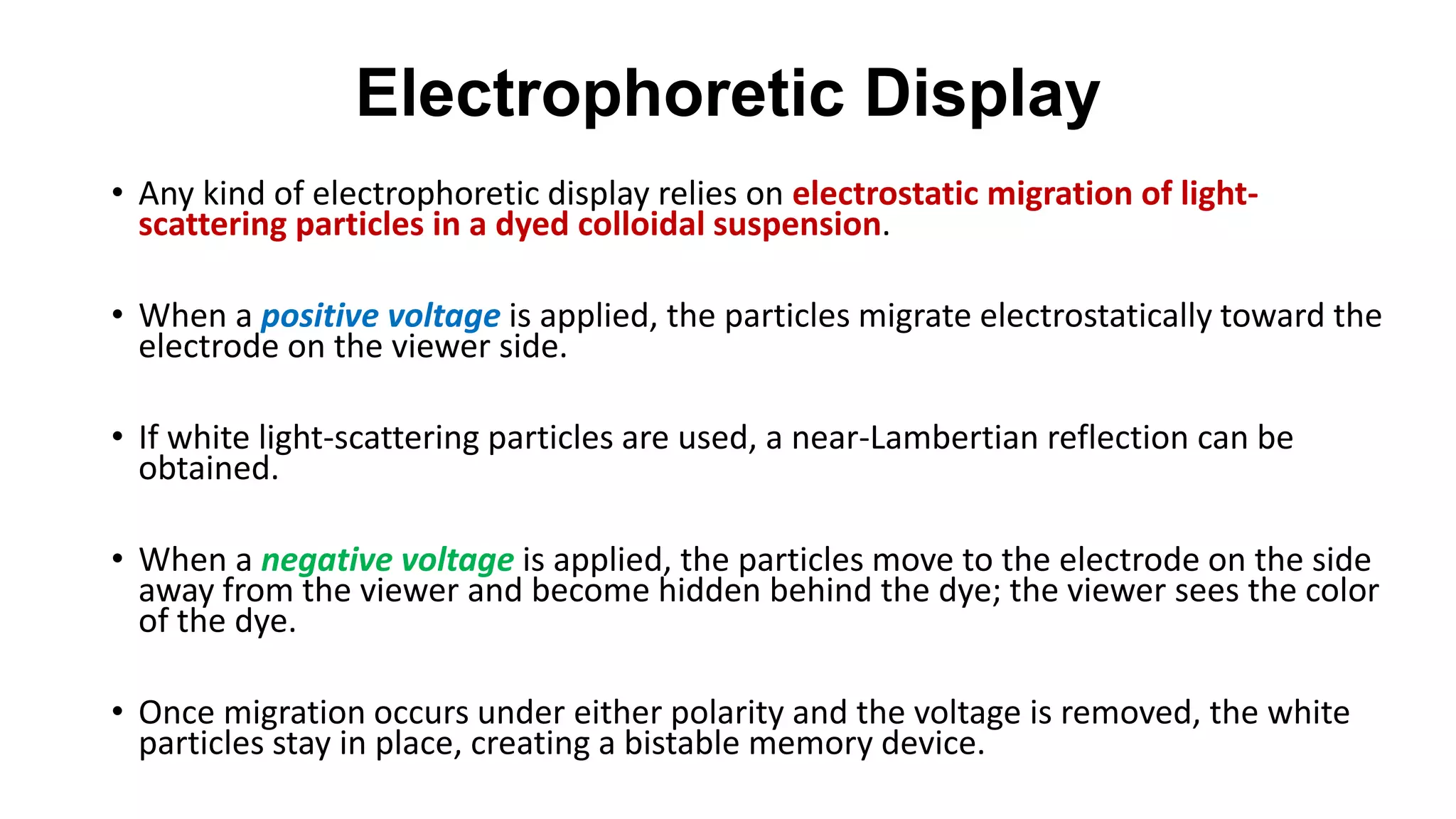 Electrophoretic Display

• Any kind of electrophoretic display relies on electrostatic migration of light-scattering particles in a dyed colloidal suspension.

• When a positive voltage is applied, the particles migrate electrostatically toward the electrode on the viewer side.

• If white light-scattering particles are used, a near-Lambertian reflection can be obtained.

• When a negative voltage is applied, the particles move to the electrode on the side away from the viewer and become hidden behind the dye; the viewer sees the color of the dye.

• Once migration occurs under either polarity and the voltage is removed, the white particles stay in place, creating a bistable memory device.